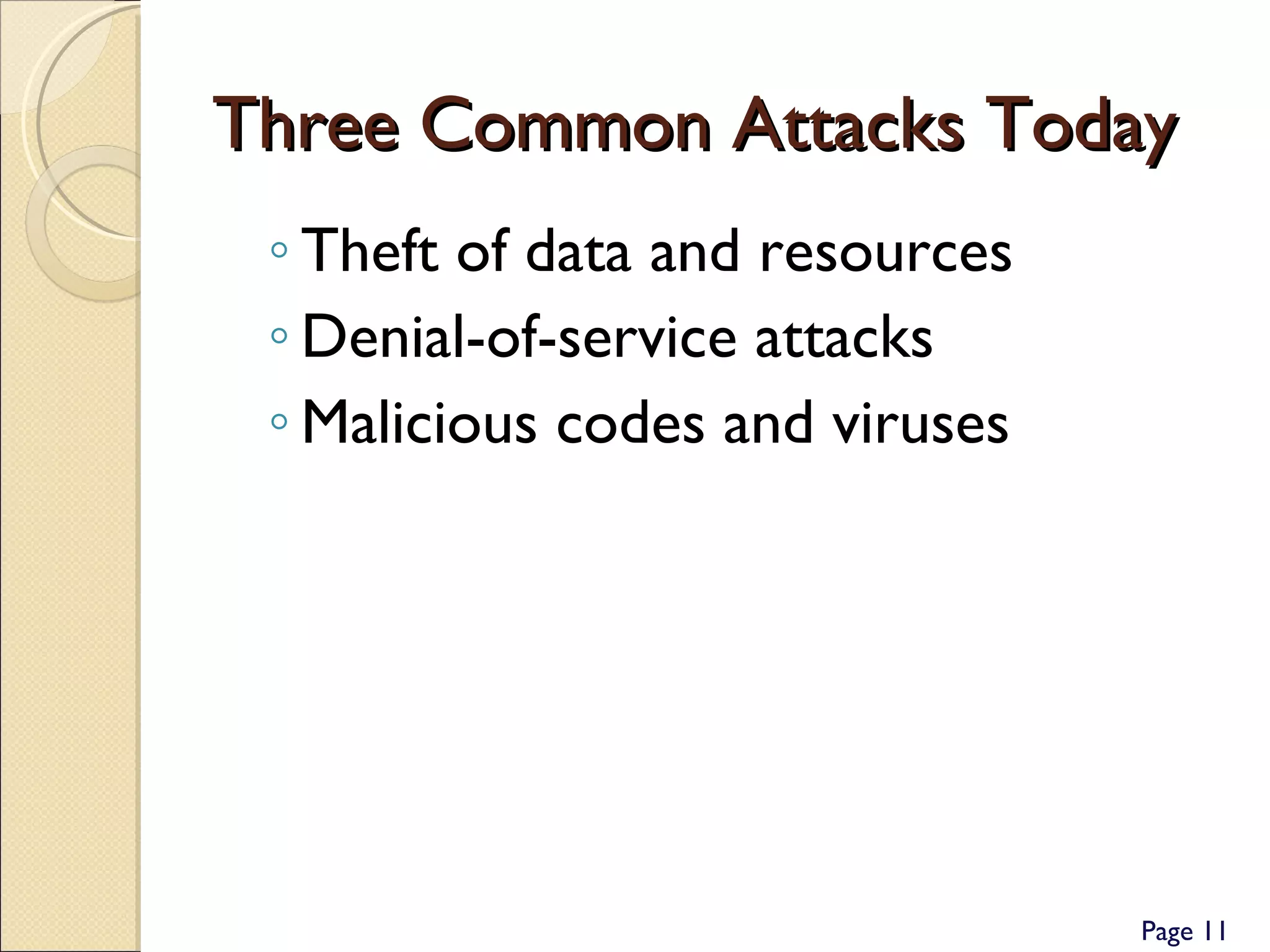 Three Common Attacks Today

◦ Theft of data and resources
◦ Denial-of-service attacks
◦ Malicious codes and viruses

Page 11